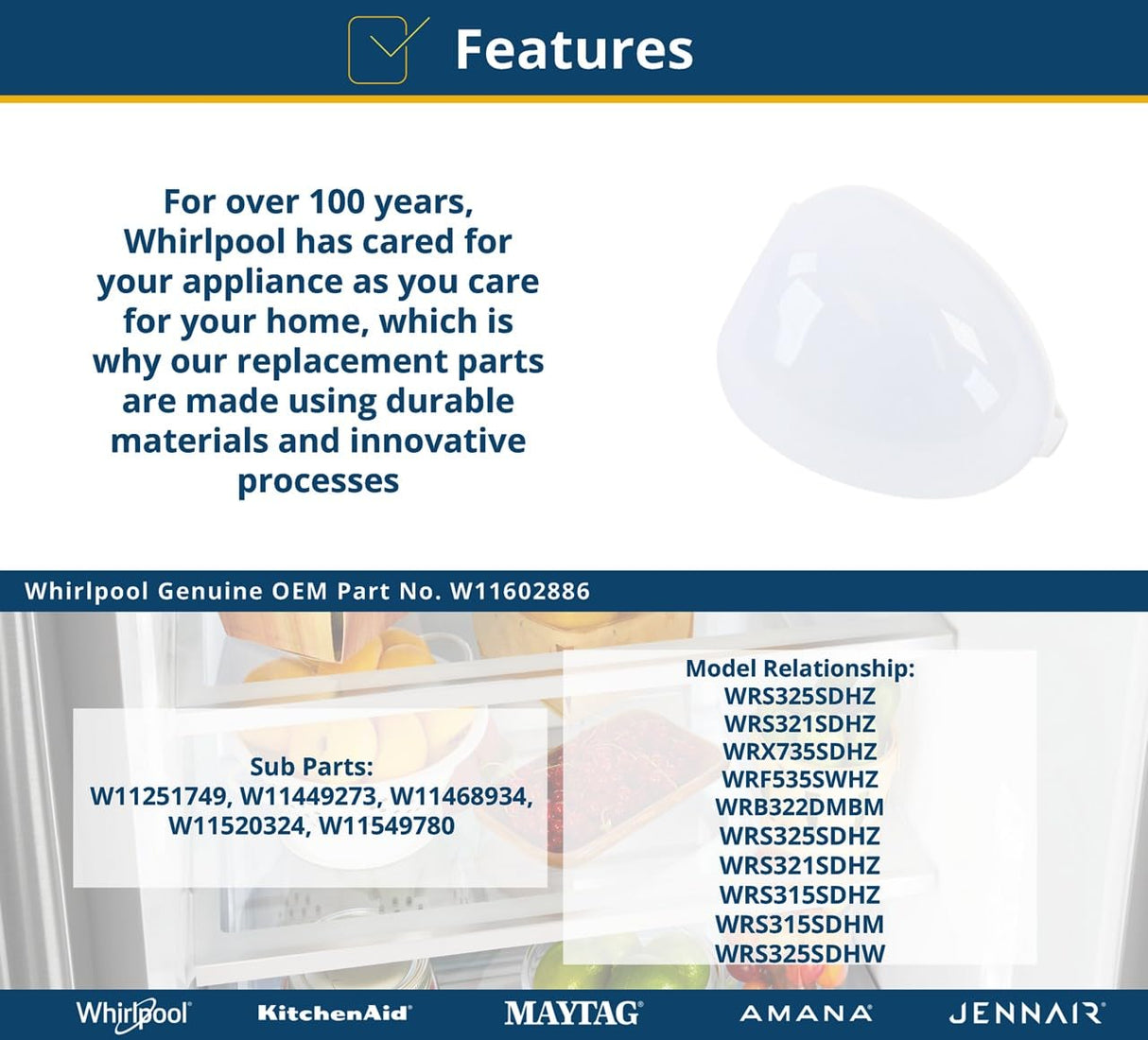 Features

For over 100 years, Whirlpool has cared for your appliance as you care for your home, which is why our replacement parts are made using durable materials and innovative processes

Whirlpool Genuine OEM Part No. W11602886

Sub Parts:
W11251749, W11449273, W11468934, W11520324, W11549780

Model Relationship:
WRS325SDHZ
WRS321SDHZ
WRX735SDHZ
WRF535SWHZ
WRB322DMBM
WRS325SDHZ
WRS321SDHZ
WRS315SDHZ
WRS315SDHM
WRS325SDHW

Whirlpool KitchenAid MAYTAG AMANA JENNAIR